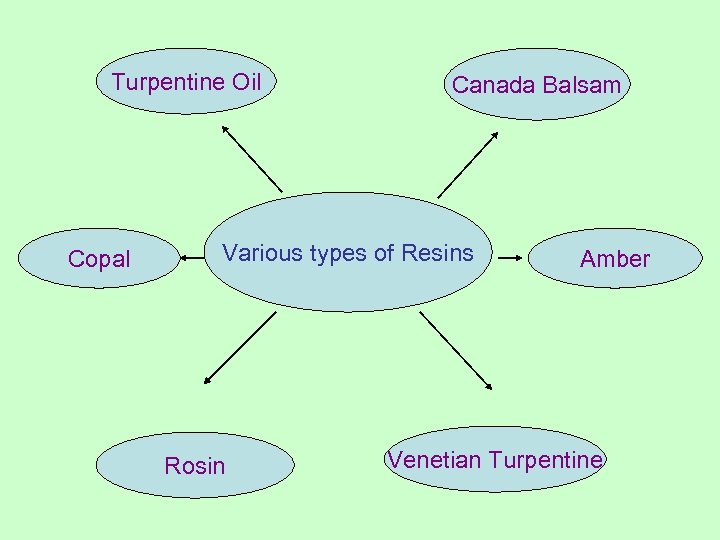 Turpentine Oil

Canada Balsam

Copal

Various types of Resins

Amber

Rosin

Venetian Turpentine